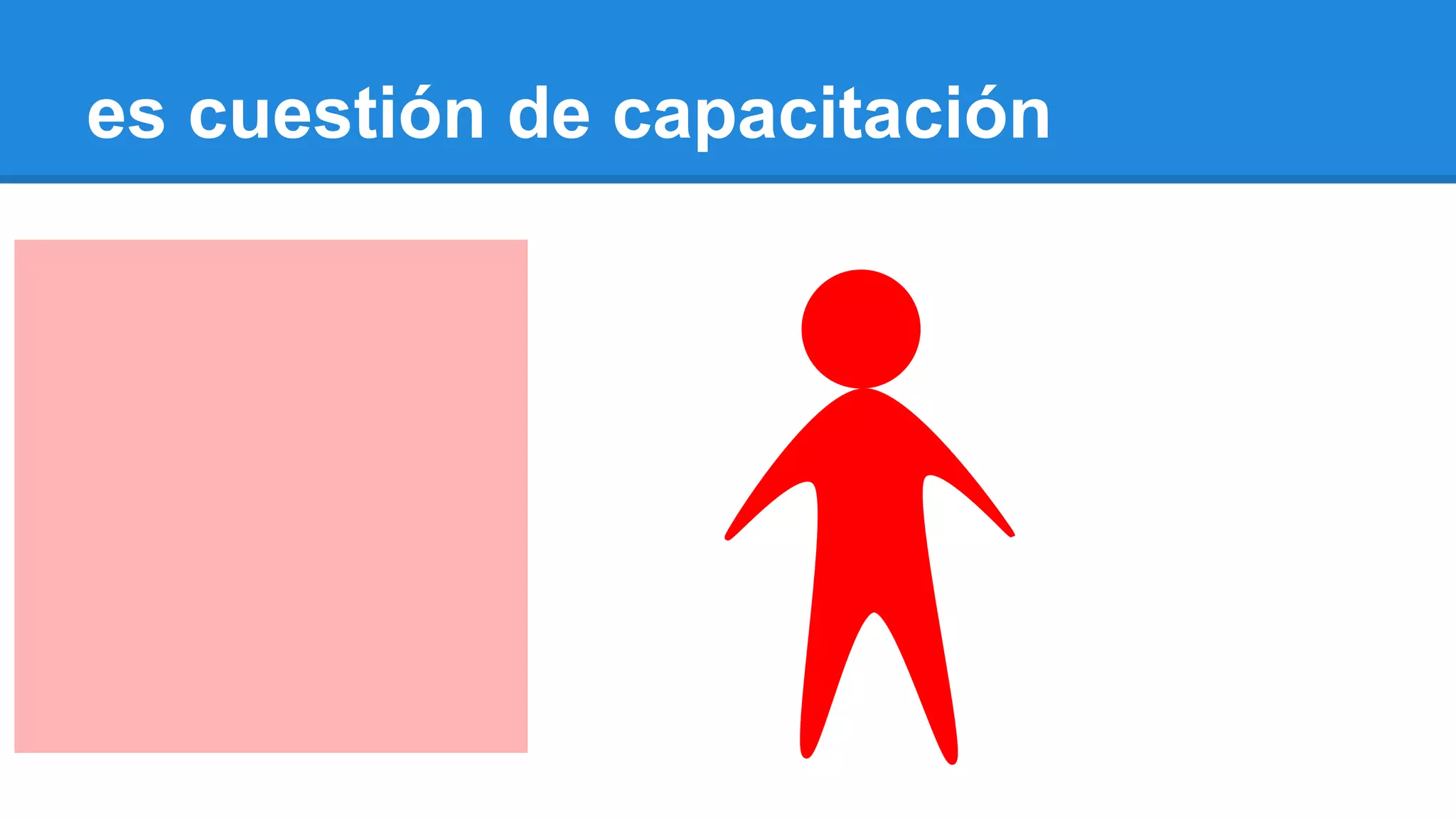 es cuestión de capacitación